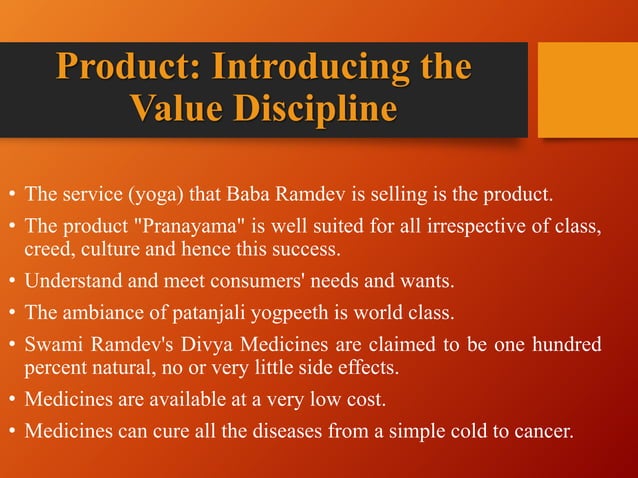 Product: Introducing the Value Discipline

• The service (yoga) that Baba Ramdev is selling is the product.
• The product "Pranayama" is well suited for all irrespective of class, creed, culture and hence this success.
• Understand and meet consumers' needs and wants.
• The ambiance of patanjali yogpeeth is world class.
• Swami Ramdev's Divya Medicines are claimed to be one hundred percent natural, no or very little side effects.
• Medicines are available at a very low cost.
• Medicines can cure all the diseases from a simple cold to cancer.